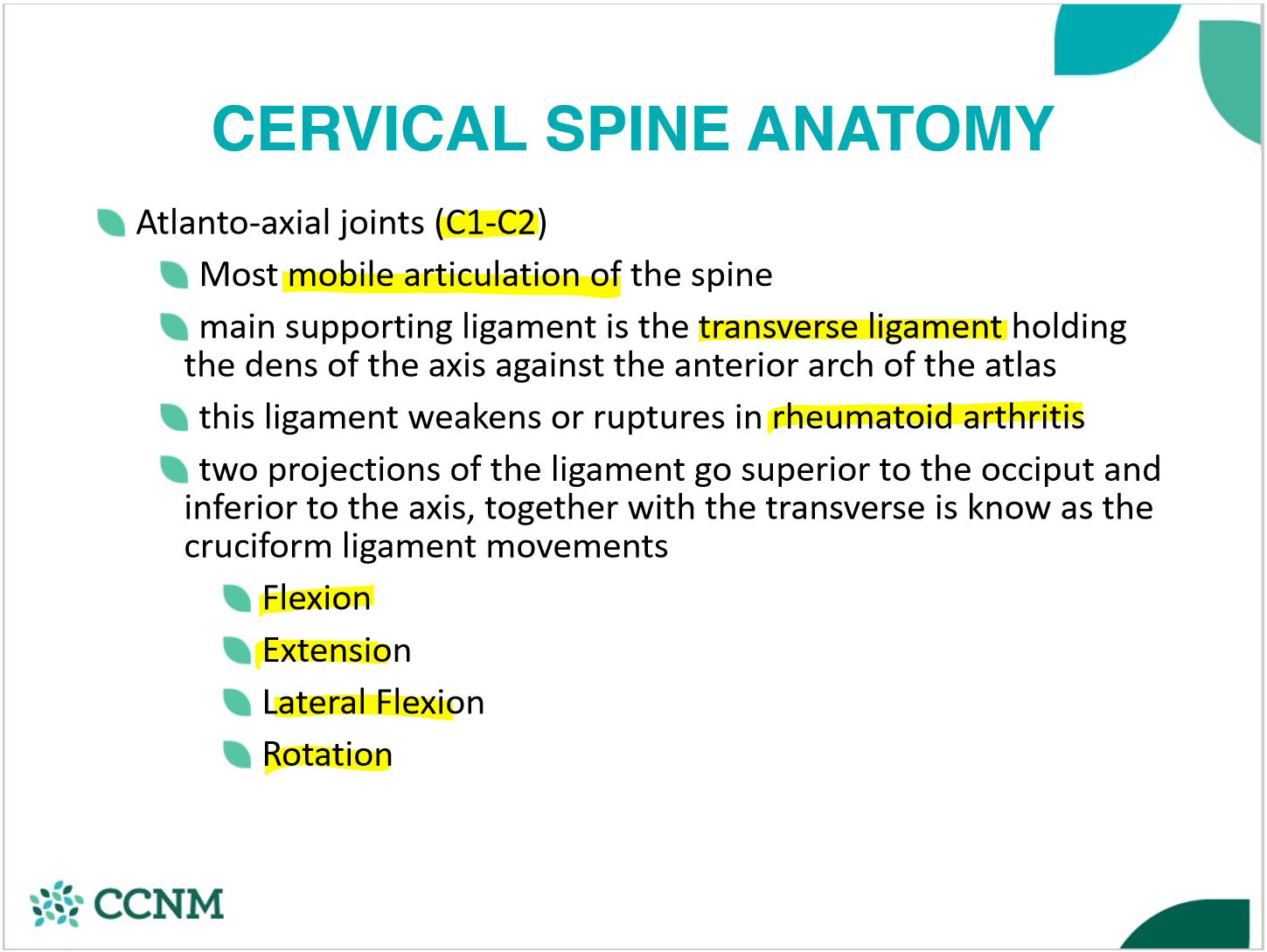 CERVICAL SPINE ANATOMY

Atlanto-axial joints (C1-C2)

Most mobile articulation of the spine

main supporting ligament is the transverse ligament holding the dens of the axis against the anterior arch of the atlas

this ligament weakens or ruptures in rheumatoid arthritis

two projections of the ligament go superior to the occiput and inferior to the axis, together with the transverse is know as the cruciform ligament movements

Flexion

Extension

Lateral Flexion

Rotation

CCNM